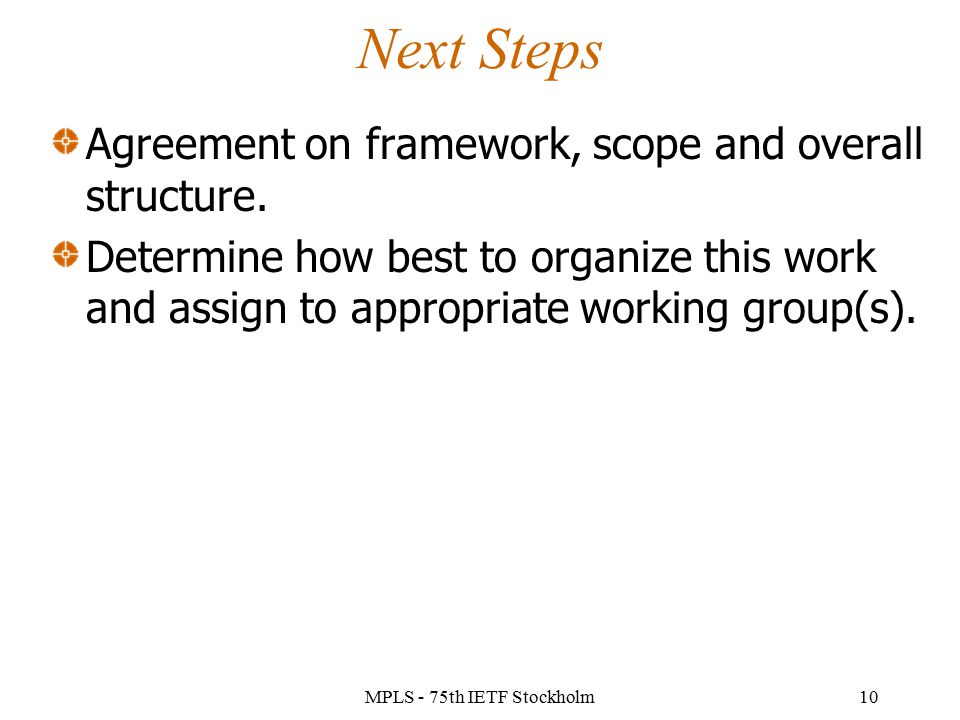 Next Steps

Agreement on framework, scope and overall structure.

Determine how best to organize this work and assign to appropriate working group(s).

MPLS - 75th IETF Stockholm

10